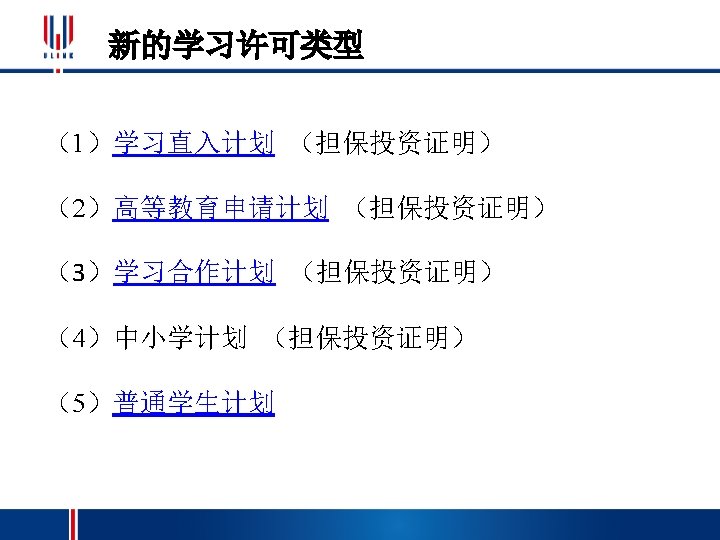 ULINK

新的学习许可类型

（1）学习直入计划 （担保投资证明）

（2）高等教育申请计划 （担保投资证明）

（3）学习合作计划 （担保投资证明）

（4）中小学计划 （担保投资证明）

（5）普通学生计划